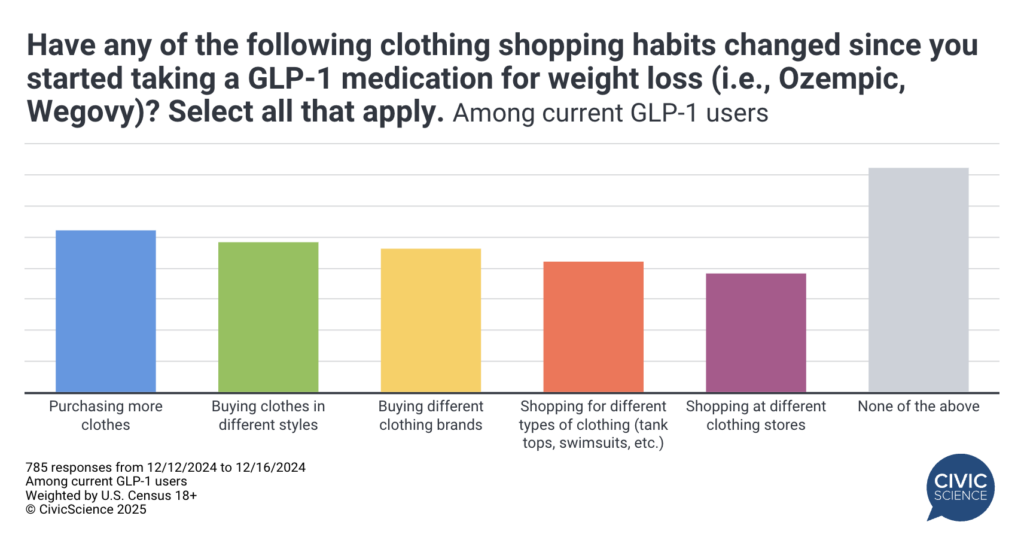 Have any of the following clothing shopping habits changed since you started taking a GLP-1 medication for weight loss (i.e., Ozempic, Wegovy)? Select all that apply. Among current GLP-1 users

Purchasing more clothes

Buying clothes in different styles

Buying different clothing brands

Shopping for different types of clothing (tank tops, swimsuits, etc.)

Shopping at different clothing stores

None of the above

785 responses from 12/12/2024 to 12/16/2024
Among current GLP-1 users
Weighted by U.S. Census 18+
© CivicScience 2025

CIVIC SCIENCE